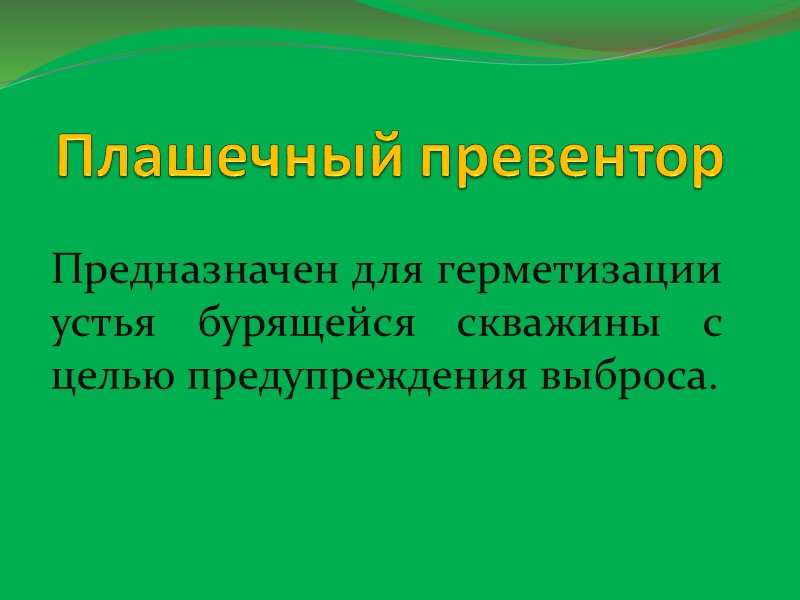 Плашечный превентор

Предназначен для герметизации устья бурящейся скважины с целью предупреждения выброса.